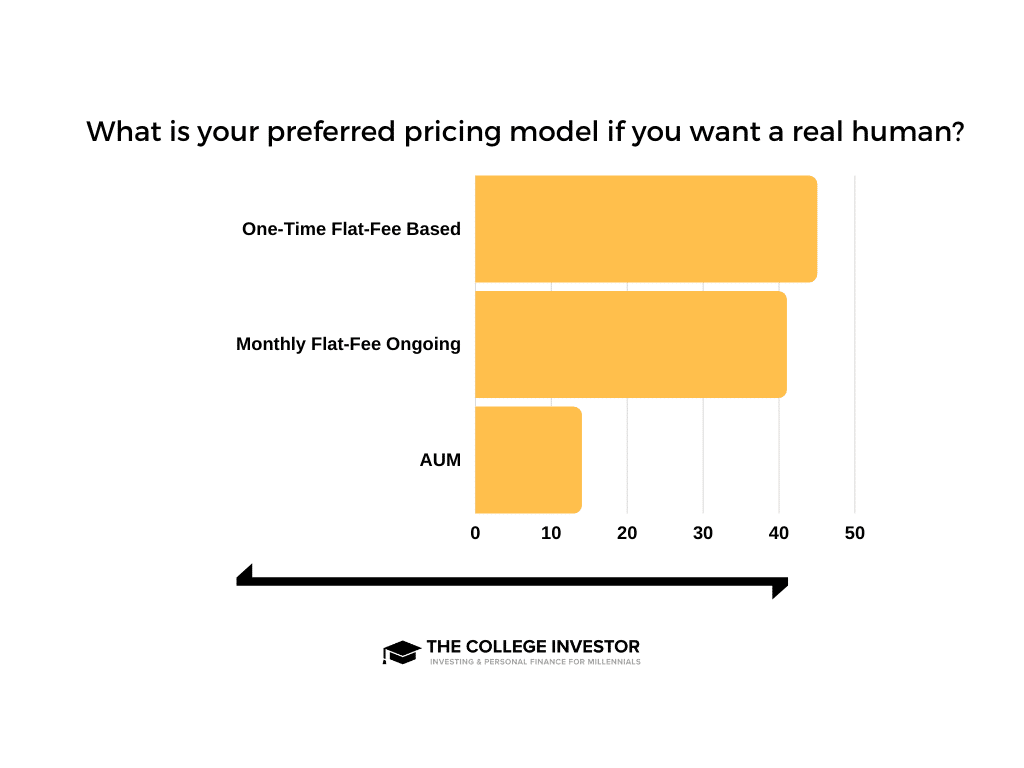 What is your preferred pricing model if you want a real human?

One-Time Flat-Fee Based

Monthly Flat-Fee Ongoing

AUM

0 10 20 30 40 50

THE COLLEGE INVESTOR
INVESTING & PERSONAL FINANCE FOR MILLENNIALS